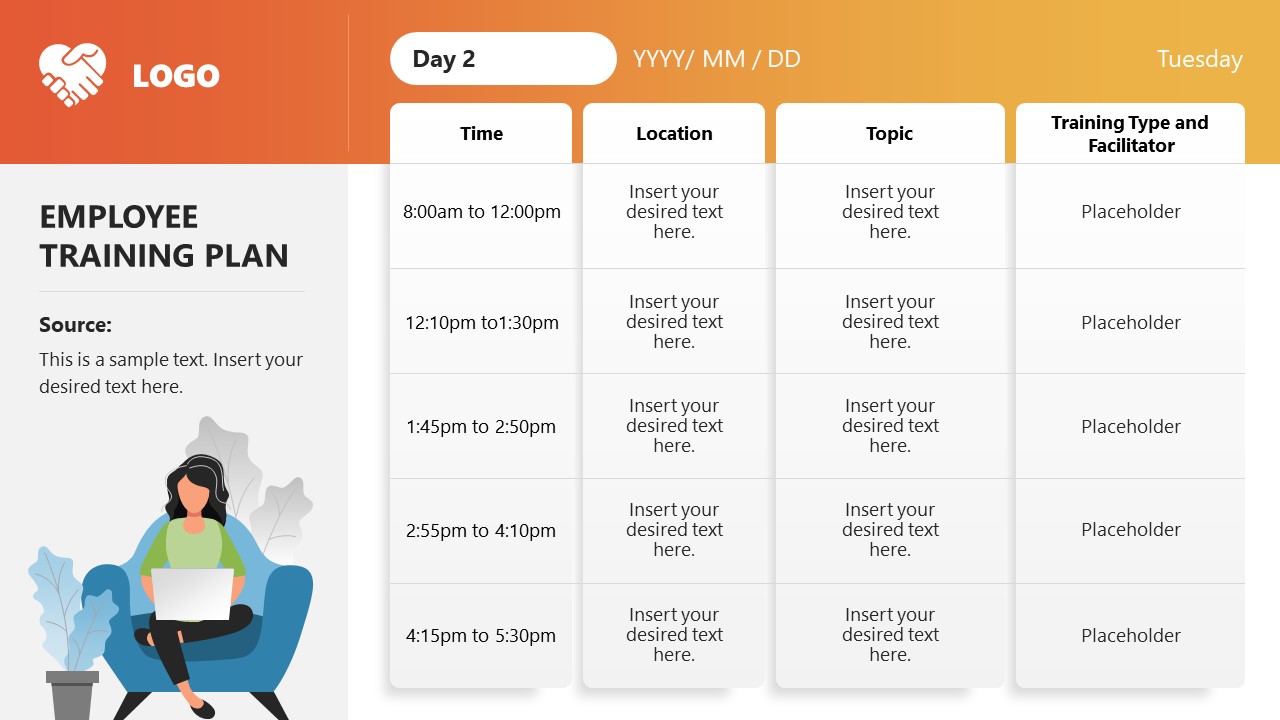 LOGO

Day 2 YYYY/ MM / DD Tuesday

EMPLOYEE TRAINING PLAN

Source:
This is a sample text. Insert your desired text here.

| Time | Location | Topic | Training Type and Facilitator |
|---|---|---|---|
| 8:00am to 12:00pm | Insert your desired text here. | Insert your desired text here. | Placeholder |
| 12:10pm to1:30pm | Insert your desired text here. | Insert your desired text here. | Placeholder |
| 1:45pm to 2:50pm | Insert your desired text here. | Insert your desired text here. | Placeholder |
| 2:55pm to 4:10pm | Insert your desired text here. | Insert your desired text here. | Placeholder |
| 4:15pm to 5:30pm | Insert your desired text here. | Insert your desired text here. | Placeholder |